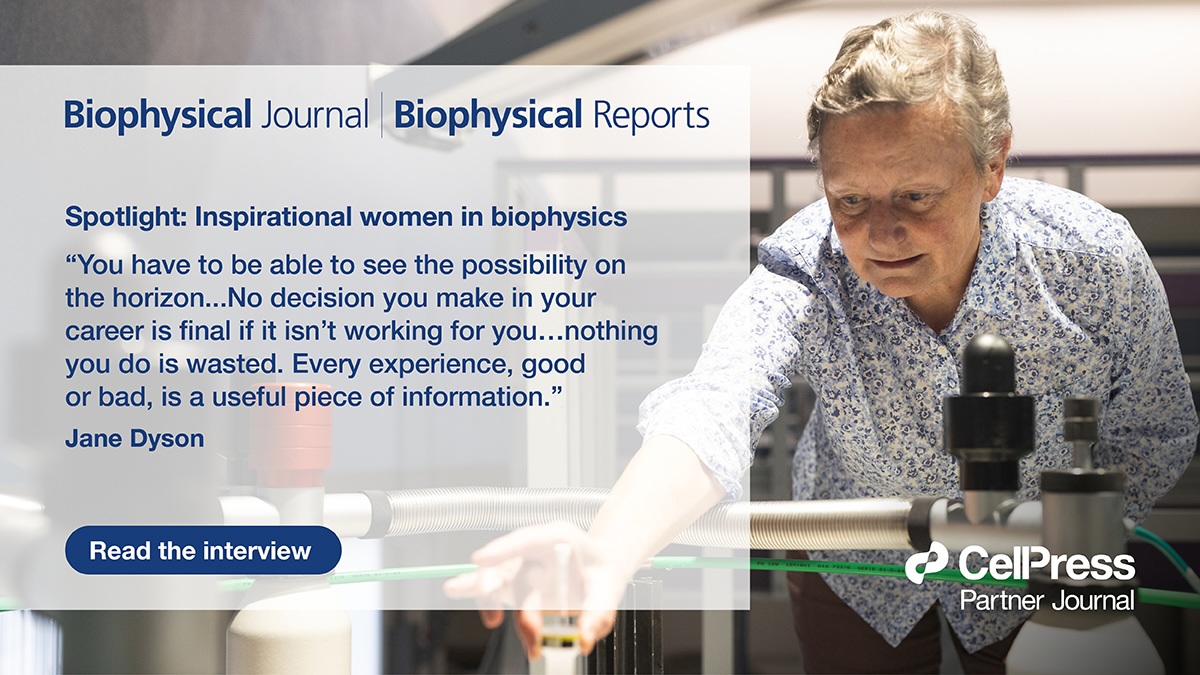 Biophysical Journal | Biophysical Reports

Spotlight: Inspirational women in biophysics

“You have to be able to see the possibility on the horizon...No decision you make in your career is final if it isn’t working for you…nothing you do is wasted. Every experience, good or bad, is a useful piece of information.”

Jane Dyson

Read the interview

CellPress
Partner Journal